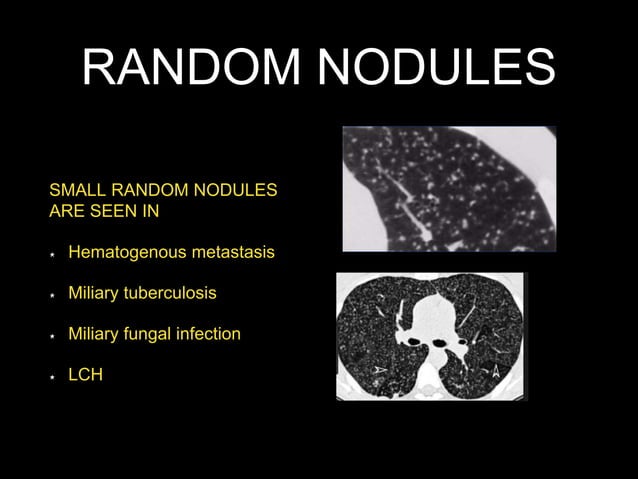 RANDOM NODULES

SMALL RANDOM NODULES ARE SEEN IN

- Hematogenous metastasis
- Miliary tuberculosis
- Miliary fungal infection
- LCH

A

A